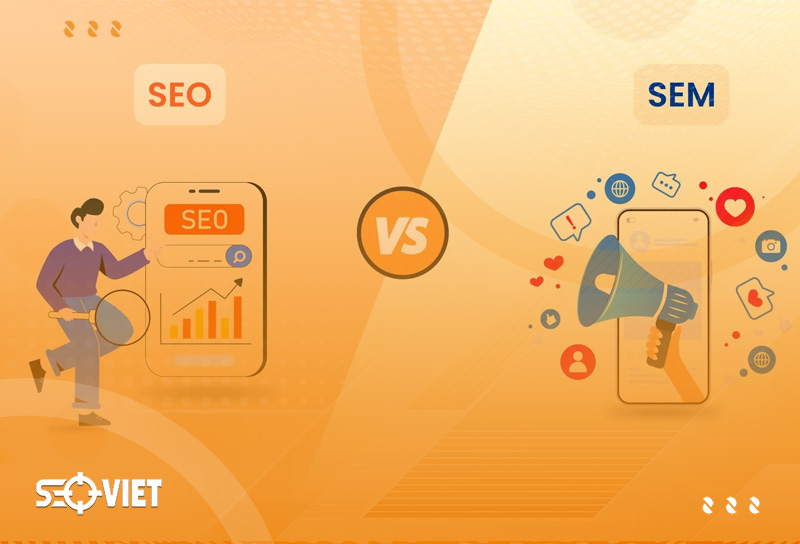 SEO

SEM

SEO

VS

SEOVIET